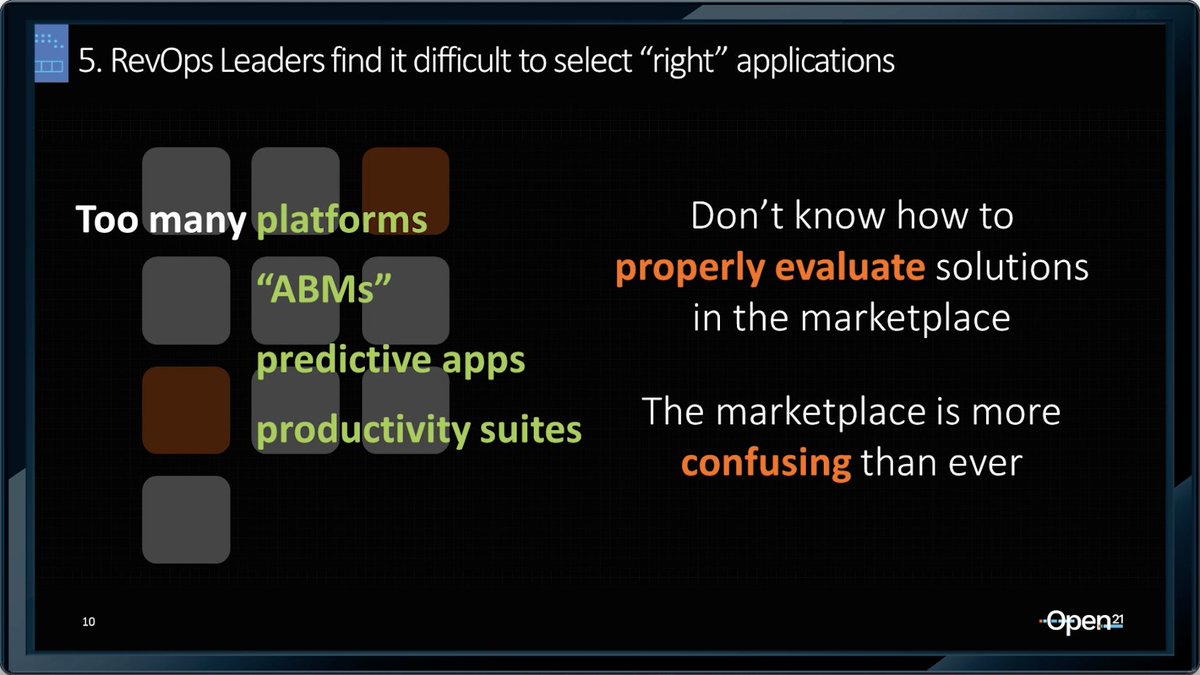 5. RevOps Leaders find it difficult to select "right" applications

Too many platforms
"ABMs"
predictive apps
productivity suites

Don't know how to properly evaluate solutions in the marketplace

The marketplace is more confusing than ever

10

Open21